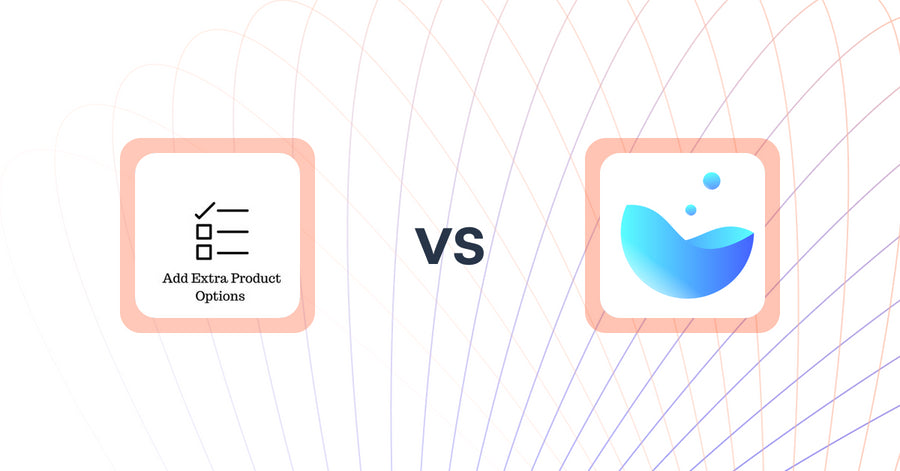 Add Extra Product Options

VS